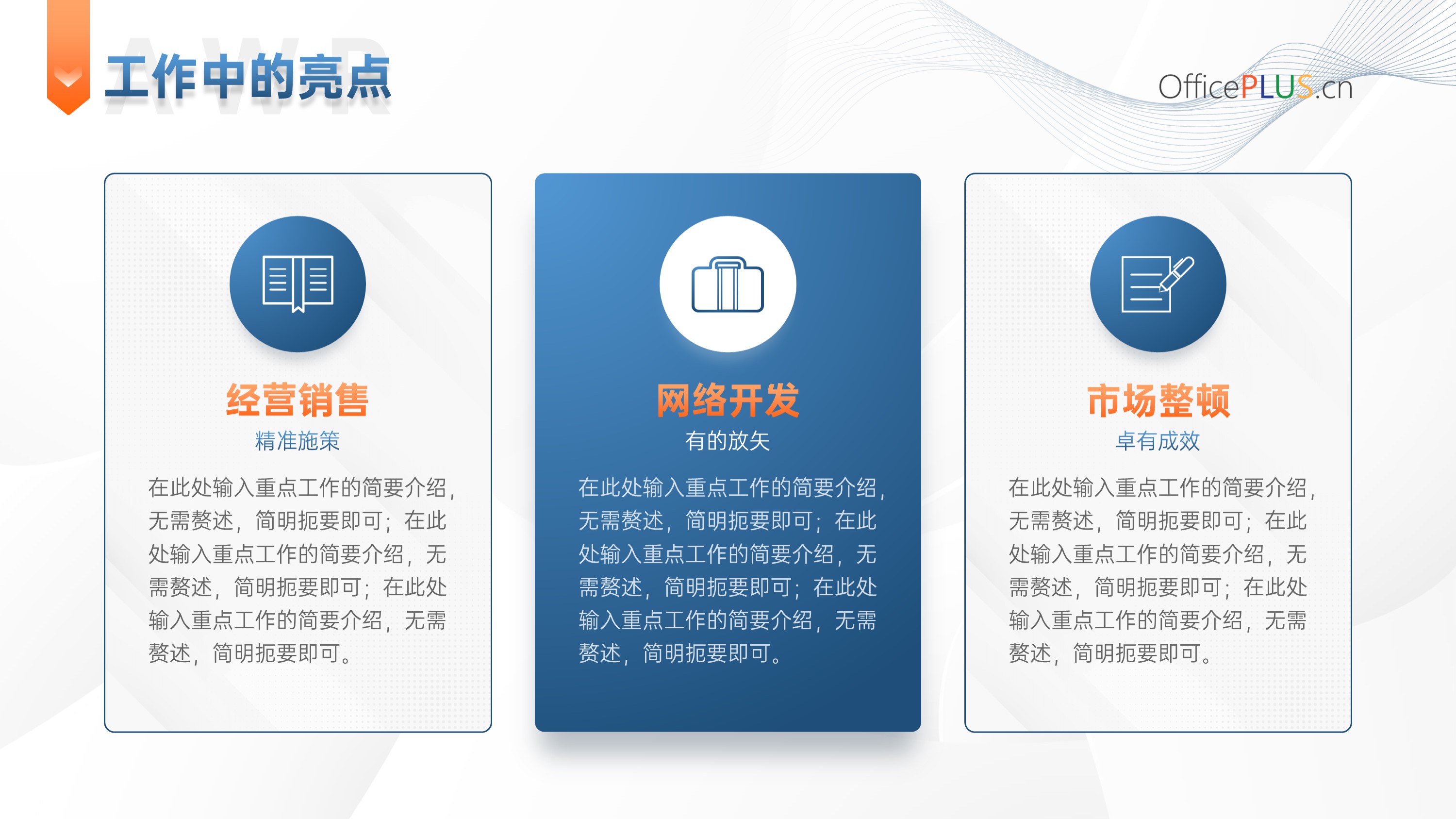 工作中的亮点

OfficePLUS.cn

经营销售
精准施策
在此处输入重点工作的简要介绍，无需赘述，简明扼要即可；在此处输入重点工作的简要介绍，无需赘述，简明扼要即可；在此处输入重点工作的简要介绍，无需赘述，简明扼要即可。

网络开发
有的放矢
在此处输入重点工作的简要介绍，无需赘述，简明扼要即可；在此处输入重点工作的简要介绍，无需赘述，简明扼要即可；在此处输入重点工作的简要介绍，无需赘述，简明扼要即可。

市场整顿
卓有成效
在此处输入重点工作的简要介绍，无需赘述，简明扼要即可；在此处输入重点工作的简要介绍，无需赘述，简明扼要即可；在此处输入重点工作的简要介绍，无需赘述，简明扼要即可。